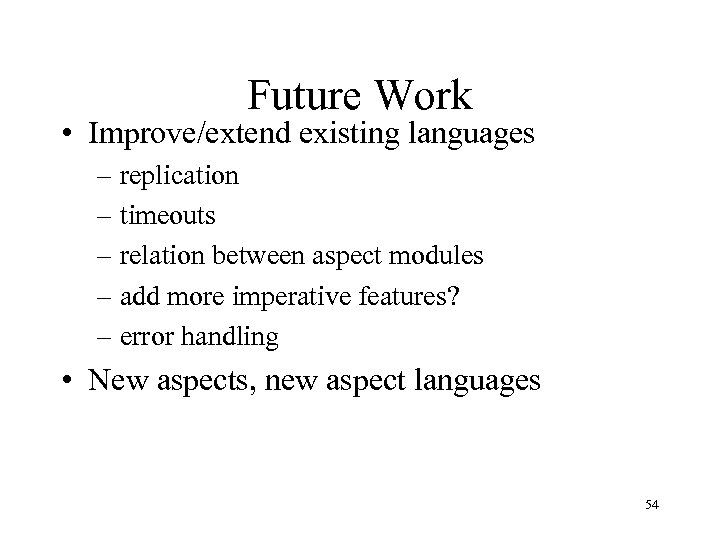 Future Work

• Improve/extend existing languages
– replication
– timeouts
– relation between aspect modules
– add more imperative features?
– error handling

• New aspects, new aspect languages

54